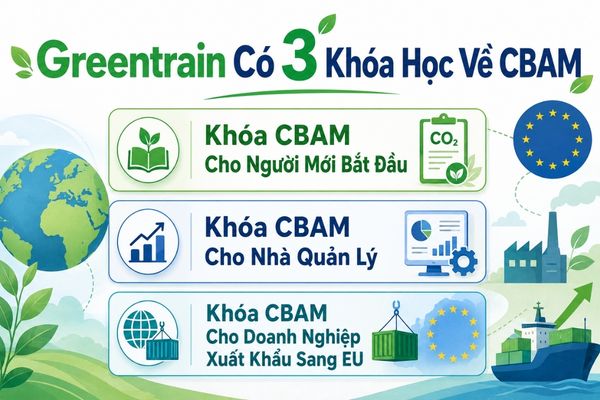 Greentrain Có 3 Khóa Học Về CBAM

Khóa CBAM
Cho Người Mới Bắt Đầu

$CO_2$

Khóa CBAM
Cho Nhà Quản Lý

Khóa CBAM
Cho Doanh Nghiệp
Xuất Khẩu Sang EU